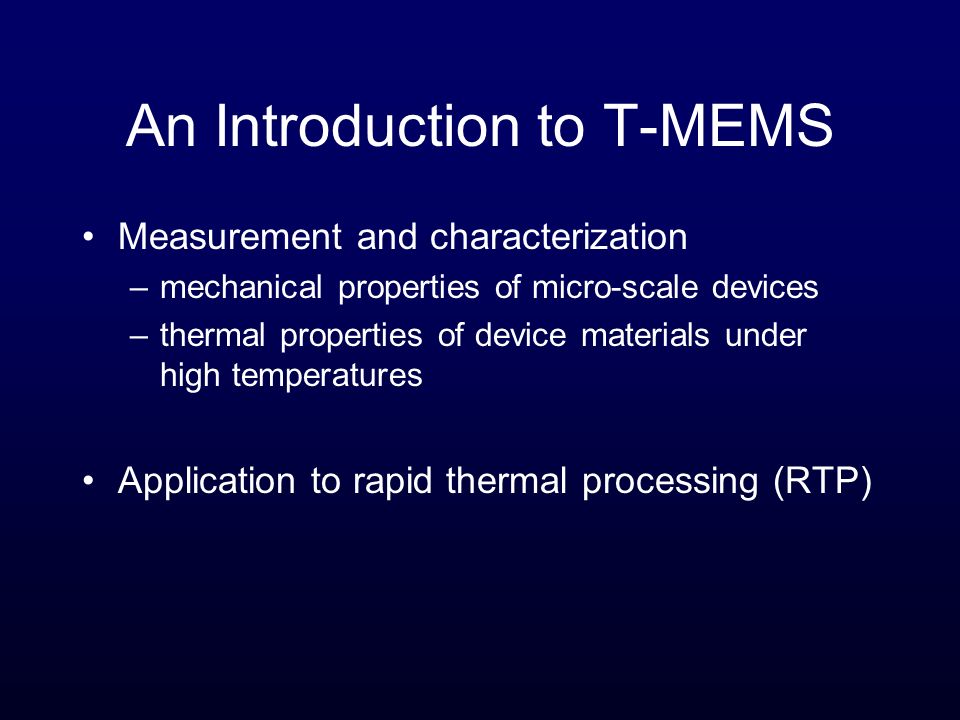 An Introduction to T-MEMS

• Measurement and characterization
– mechanical properties of micro-scale devices
– thermal properties of device materials under high temperatures

• Application to rapid thermal processing (RTP)